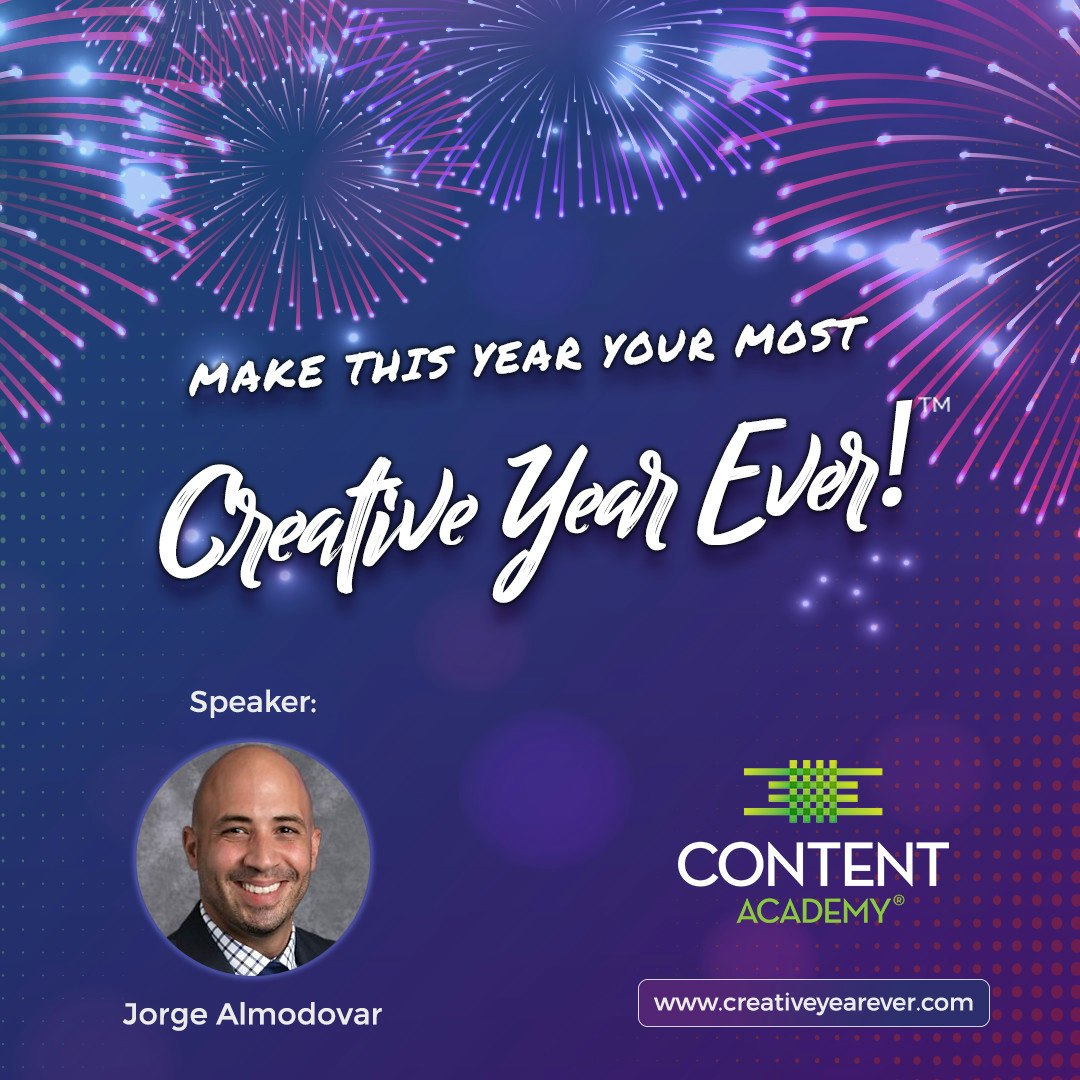 MAKE THIS YEAR YOUR MOST

Creative Year Ever!™

Speaker:

Jorge Almodovar

CONTENT ACADEMY®

www.creativeyearever.com